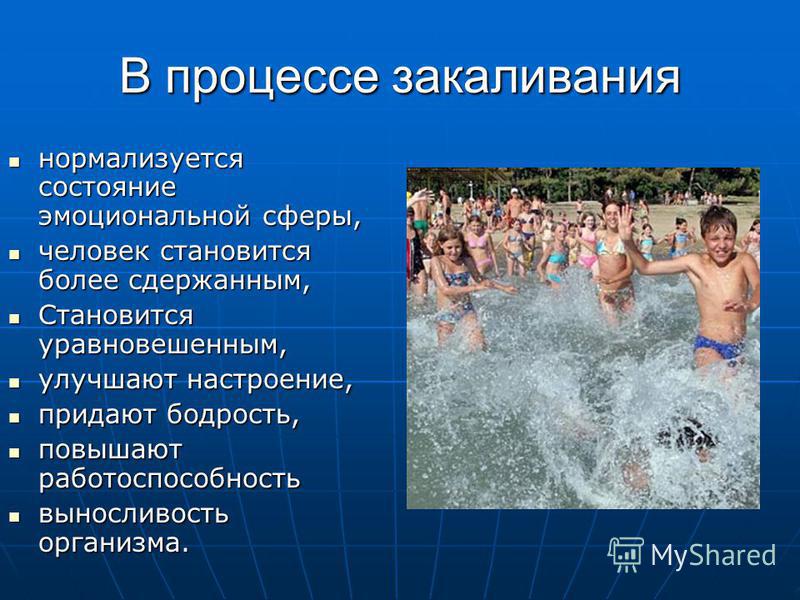 В процессе закаливания

- нормализуется состояние эмоциональной сферы,
- человек становится более сдержанным,
- Становится уравновешенным,
- улучшают настроение,
- придают бодрость,
- повышают работоспособность
- выносливость организма.

MyShared